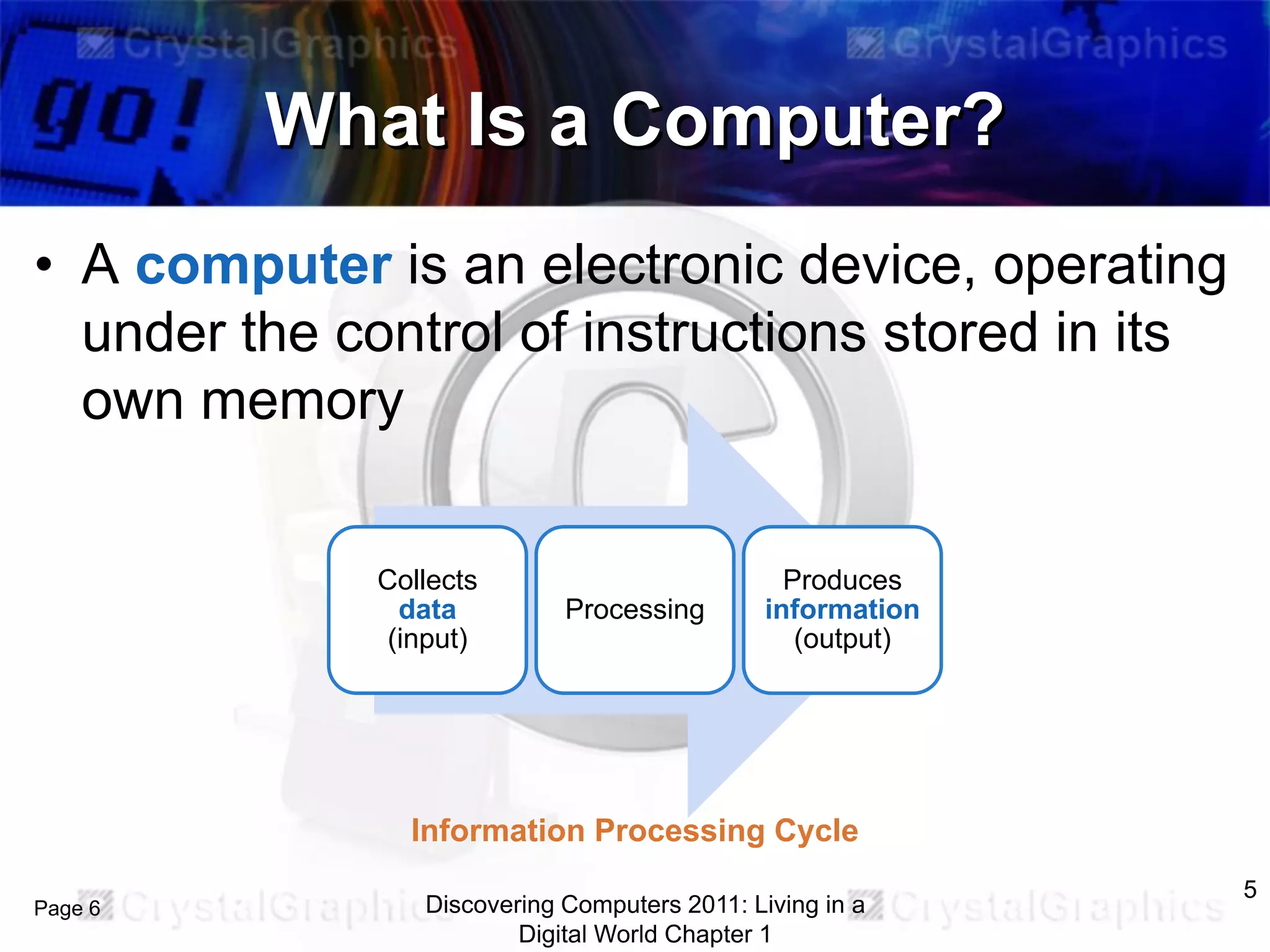 CrystalGraphics CrystalGraphics

go!

What Is a Computer?

• A computer is an electronic device, operating under the control of instructions stored in its own memory

Collects data (input)

Processing

Produces information (output)

Information Processing Cycle

Page 6 CrystalGraphics

Discovering Computers 2011: Living in a Digital World Chapter 1

CrystalGraphics

5